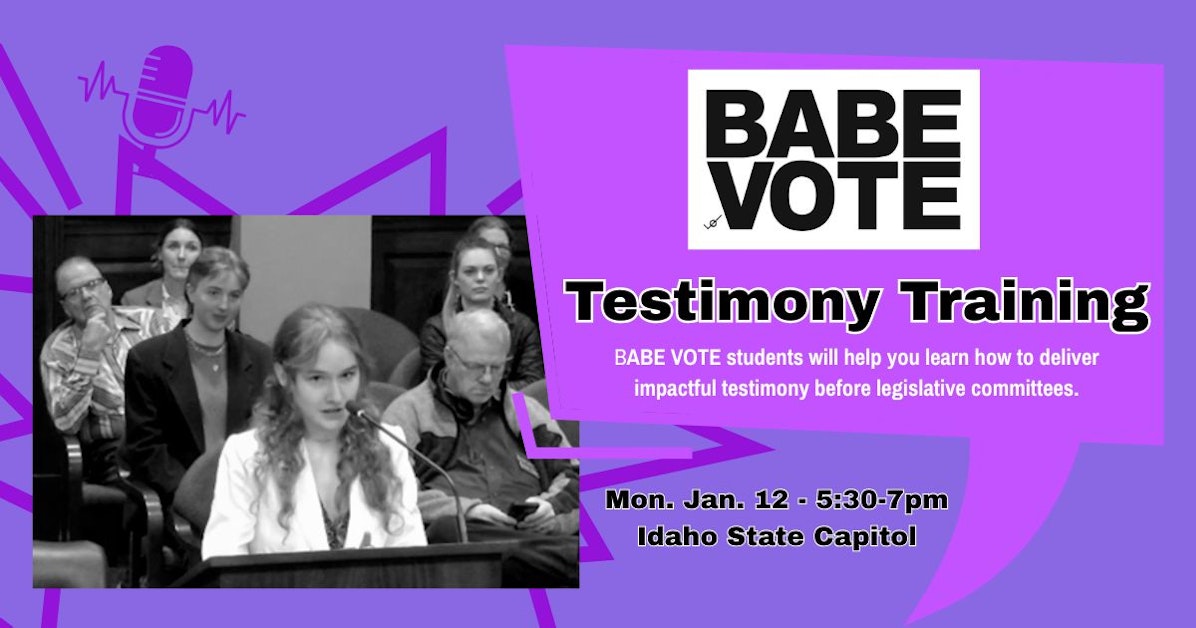 BABE VOTE

Testimony Training

BABE VOTE students will help you learn how to deliver impactful testimony before legislative committees.

Mon. Jan. 12 - 5:30-7pm
Idaho State Capitol